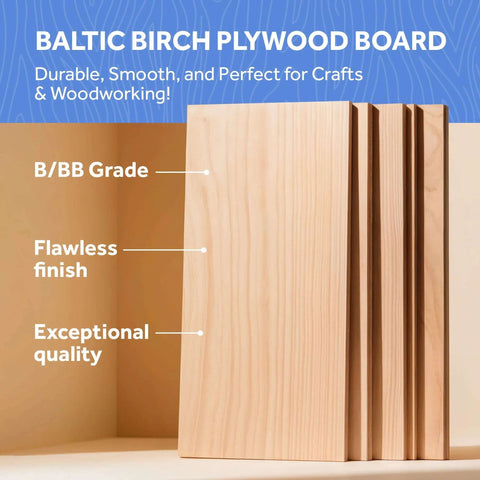 BALTIC BIRCH PLYWOOD BOARD

Durable, Smooth, and Perfect for Crafts & Woodworking!

B/BB Grade

Flawless finish

Exceptional quality